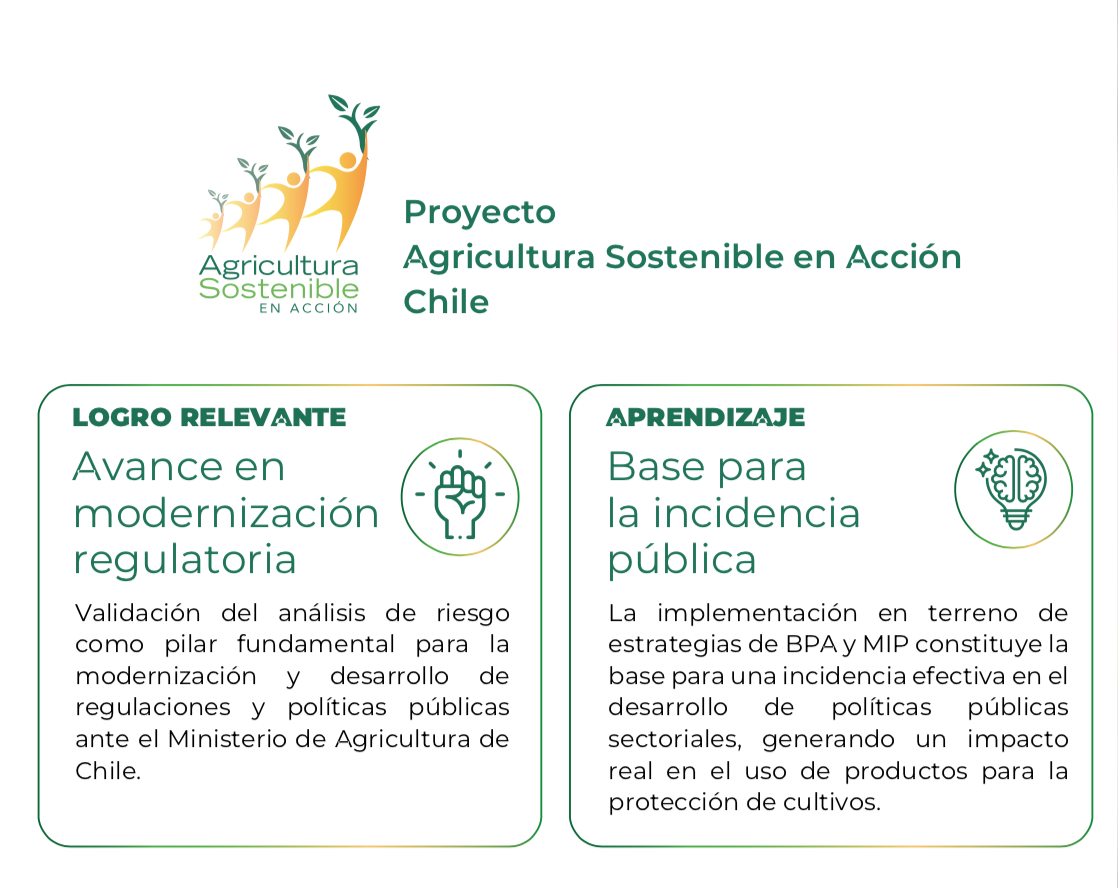 Agricultura Sostenible EN ACCIÓN

Proyecto
Agricultura Sostenible en Acción
Chile

LOGRO RELEVANTE

Avance en modernización regulatoria

Validación del análisis de riesgo como pilar fundamental para la modernización y desarrollo de regulaciones y políticas públicas ante el Ministerio de Agricultura de Chile.

APRENDIZAJE

Base para la incidencia pública

La implementación en terreno de estrategias de BPA y MIP constituye la base para una incidencia efectiva en el desarrollo de políticas públicas sectoriales, generando un impacto real en el uso de productos para la protección de cultivos.